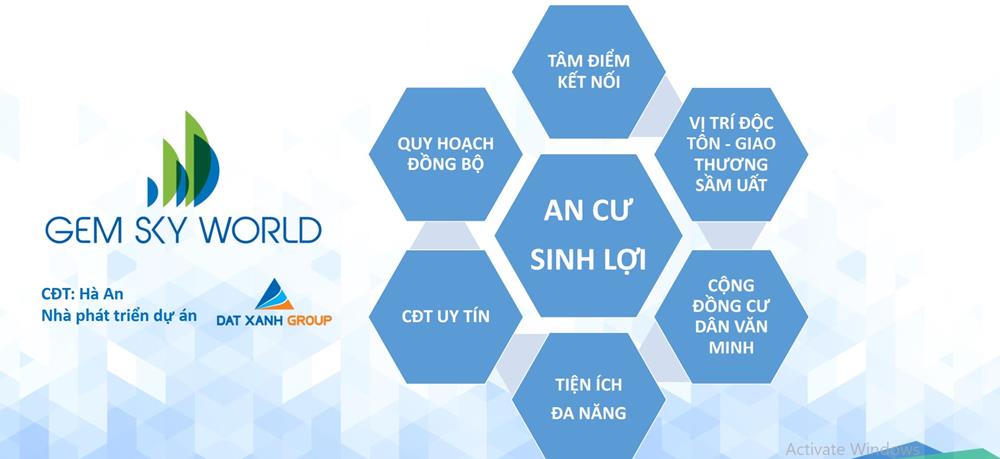 GEM SKY WORLD

CĐT: Hà An
Nhà phát triển dự án

DAT XANH GROUP

TÂM ĐIỂM KẾT NỐI

QUY HOẠCH ĐỒNG BỘ

VỊ TRÍ ĐỘC TÔN - GIAO THƯƠNG SẦM UẤT

AN CƯ SINH LỢI

CĐT UY TÍN

CỘNG ĐỒNG CƯ DÂN VĂN MINH

TIỆN ÍCH ĐA NĂNG

Activate Windows